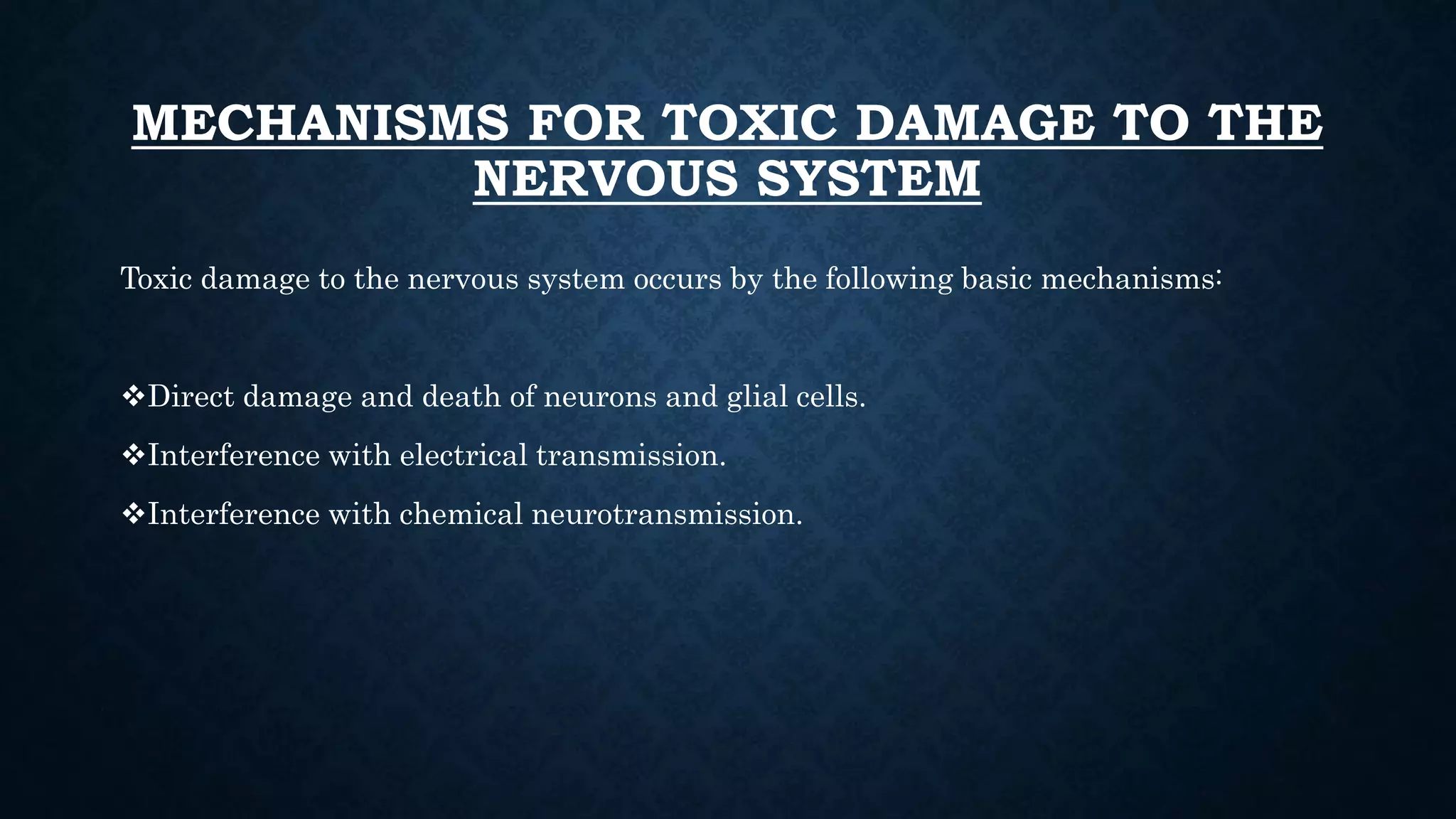 MECHANISMS FOR TOXIC DAMAGE TO THE NERVOUS SYSTEM

Toxic damage to the nervous system occurs by the following basic mechanisms:

❖Direct damage and death of neurons and glial cells.

❖Interference with electrical transmission.

❖Interference with chemical neurotransmission.